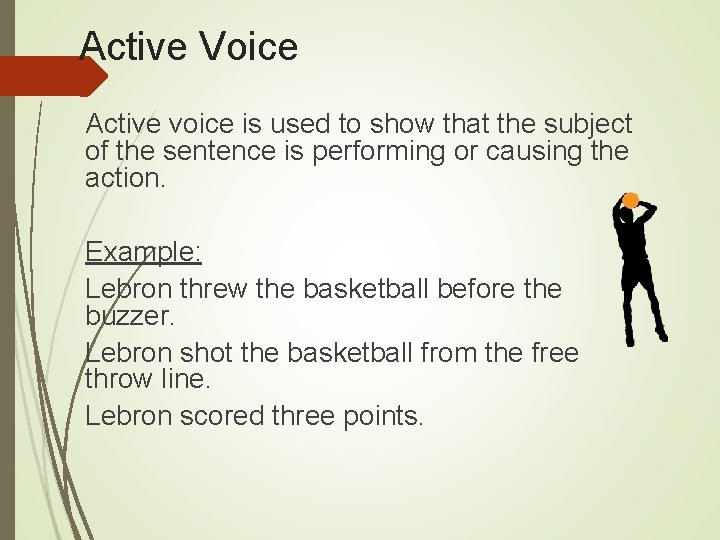 Active Voice

Active voice is used to show that the subject of the sentence is performing or causing the action.

Example:

Lebron threw the basketball before the buzzer.

Lebron shot the basketball from the free throw line.

Lebron scored three points.